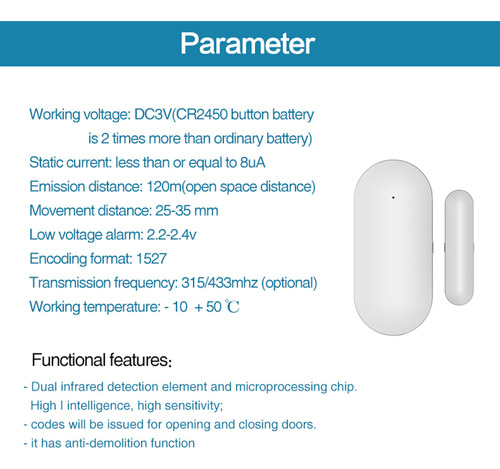 Parameter

Working voltage: DC3V(CR2450 button battery is 2 times more than ordinary battery)
Static current: less than or equal to 8uA
Emission distance: 120m(open space distance)
Movement distance: 25-35 mm
Low voltage alarm: 2.2-2.4v
Encoding format: 1527
Transmission frequency: 315/433mhz (optional)
Working temperature: - 10 + 50 ℃

Functional features:
- Dual infrared detection element and microprocessing chip. High I intelligence, high sensitivity;
- codes will be issued for opening and closing doors.
- it has anti-demolition function